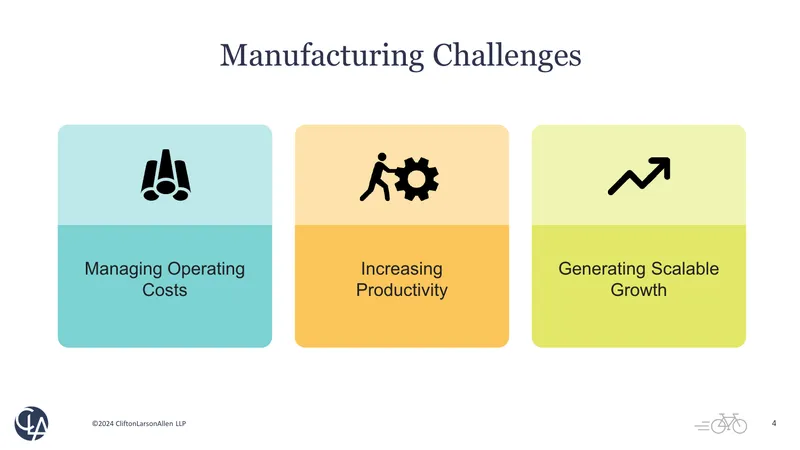 Manufacturing Challenges

Managing Operating Costs

Increasing Productivity

Generating Scalable Growth

CLA

©2024 CliftonLarsonAllen LLP

4